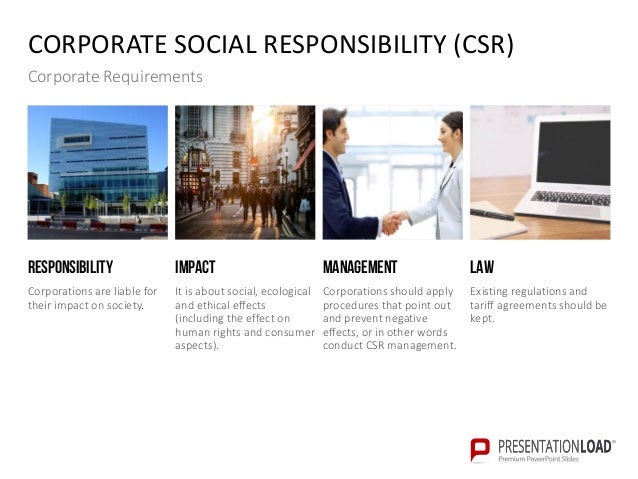 CORPORATE SOCIAL RESPONSIBILITY (CSR)

Corporate Requirements

RESPONSIBILITY

Corporations are liable for their impact on society.

IMPACT

It is about social, ecological and ethical effects (including the effect on human rights and consumer aspects).

MANAGEMENT

Corporations should apply procedures that point out and prevent negative effects, or in other words conduct CSR management.

LAW

Existing regulations and tariff agreements should be kept.

PRESENTATIONLOAD®
Premium PowerPoint Slides